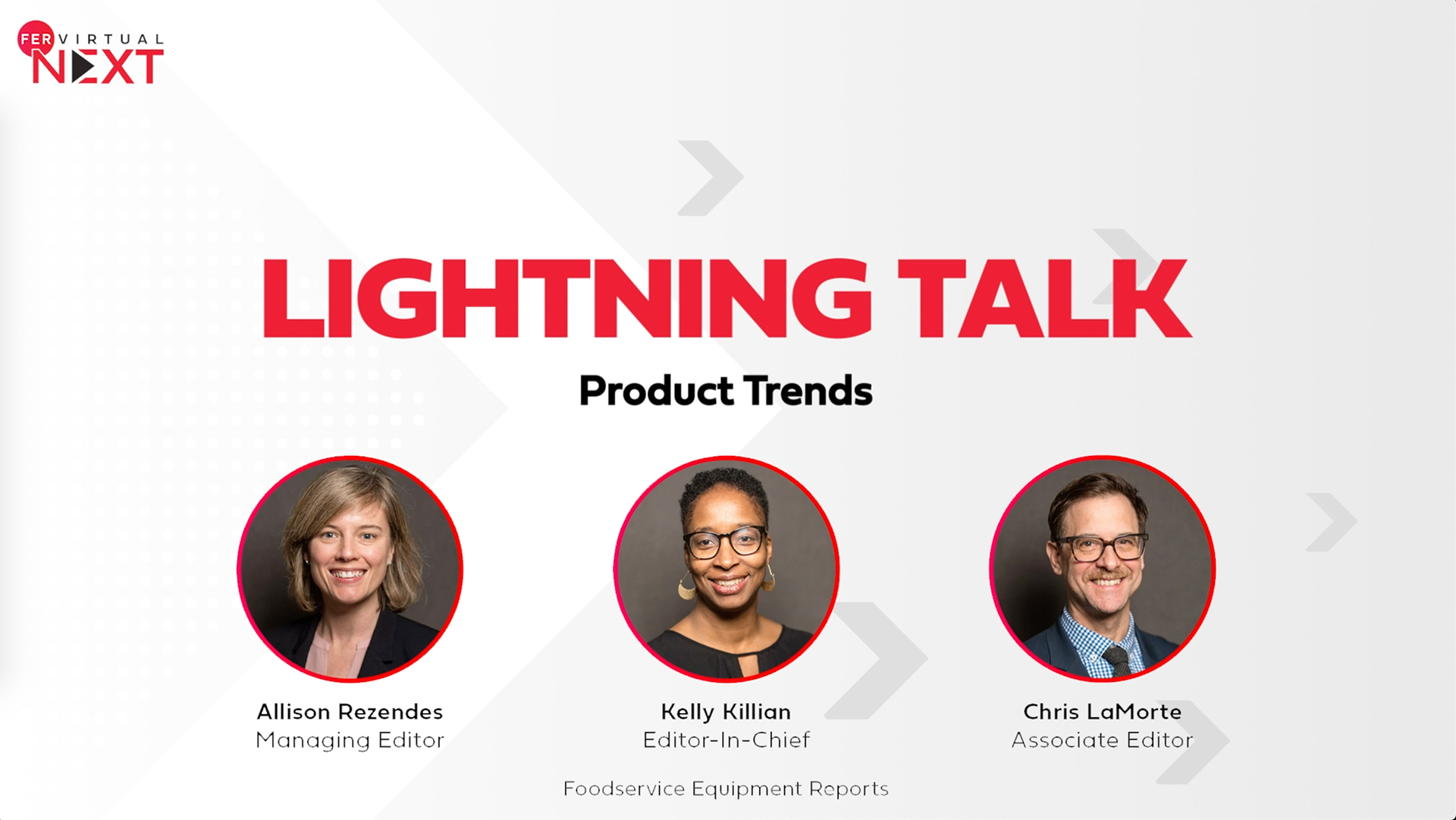 FER VIRTUAL NEXT

LIGHTNING TALK

Product Trends

Allison Rezendes
Managing Editor

Kelly Killian
Editor-In-Chief

Chris LaMorte
Associate Editor

Foodservice Equipment Reports